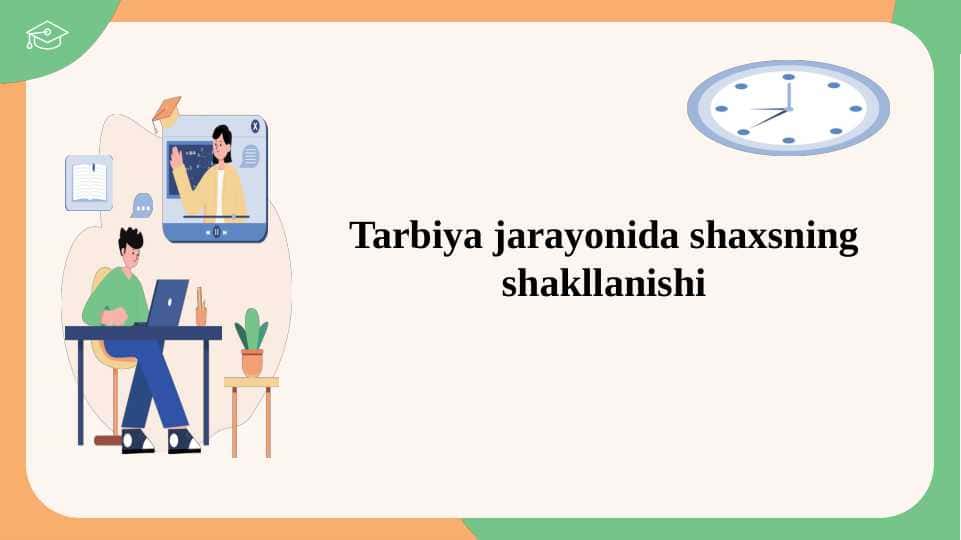 Tarbiya jarayonida shaxsning shakllanishi